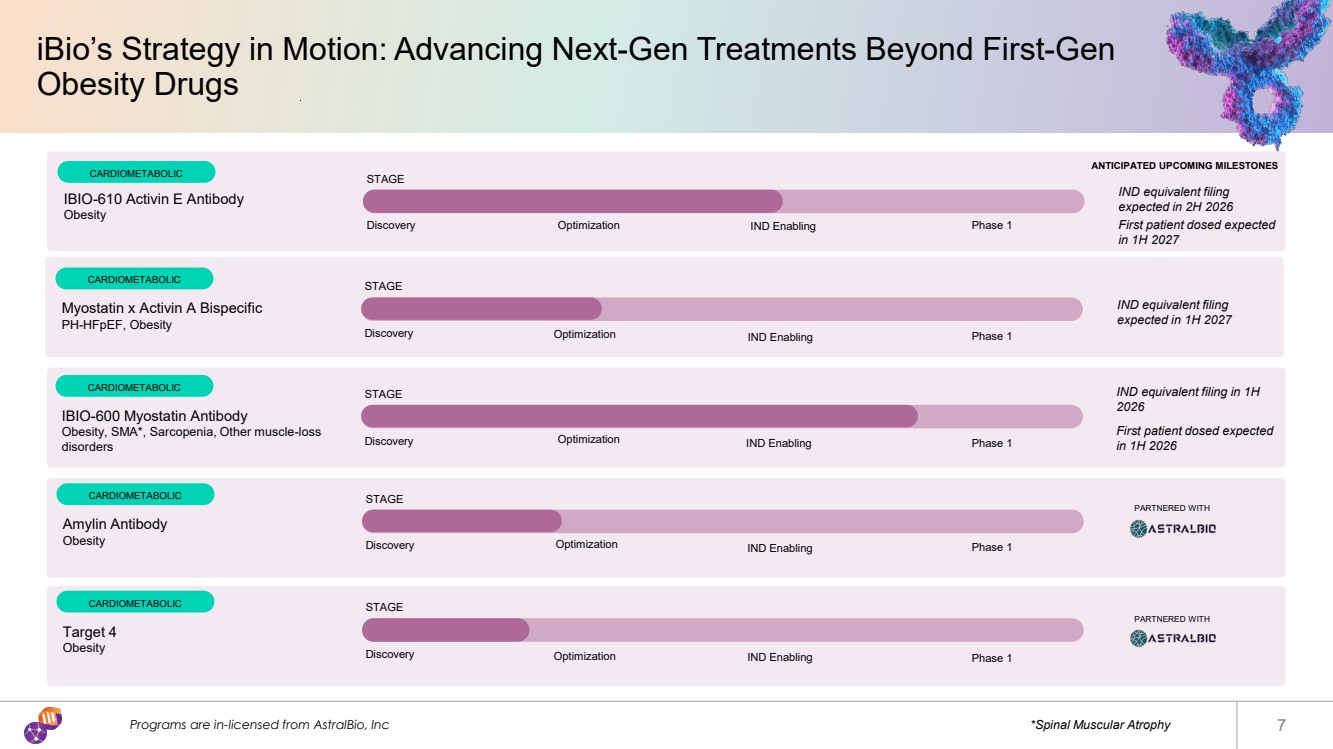 iBio's Strategy in Motion: Advancing Next-Gen Treatments Beyond First-Gen Obesity Drugs

ANTICIPATED UPCOMING MILESTONES

CARDIOMETABOLIC
IBIO-610 Activin E Antibody
Obesity
STAGE
Discovery Optimization IND Enabling Phase 1
IND equivalent filing expected in 2H 2026
First patient dosed expected in 1H 2027

CARDIOMETABOLIC
Myostatin x Activin A Bispecific
PH-HFpEF, Obesity
STAGE
Discovery Optimization IND Enabling Phase 1
IND equivalent filing expected in 1H 2027

CARDIOMETABOLIC
IBIO-600 Myostatin Antibody
Obesity, SMA*, Sarcopenia, Other muscle-loss disorders
STAGE
Discovery Optimization IND Enabling Phase 1
IND equivalent filing in 1H 2026
First patient dosed expected in 1H 2026

CARDIOMETABOLIC
Amylin Antibody
Obesity
STAGE
Discovery Optimization IND Enabling Phase 1
PARTNERED WITH
ASTRALBIO

CARDIOMETABOLIC
Target 4
Obesity
STAGE
Discovery Optimization IND Enabling Phase 1
PARTNERED WITH
ASTRALBIO

Programs are in-licensed from AstralBio, Inc
*Spinal Muscular Atrophy
7